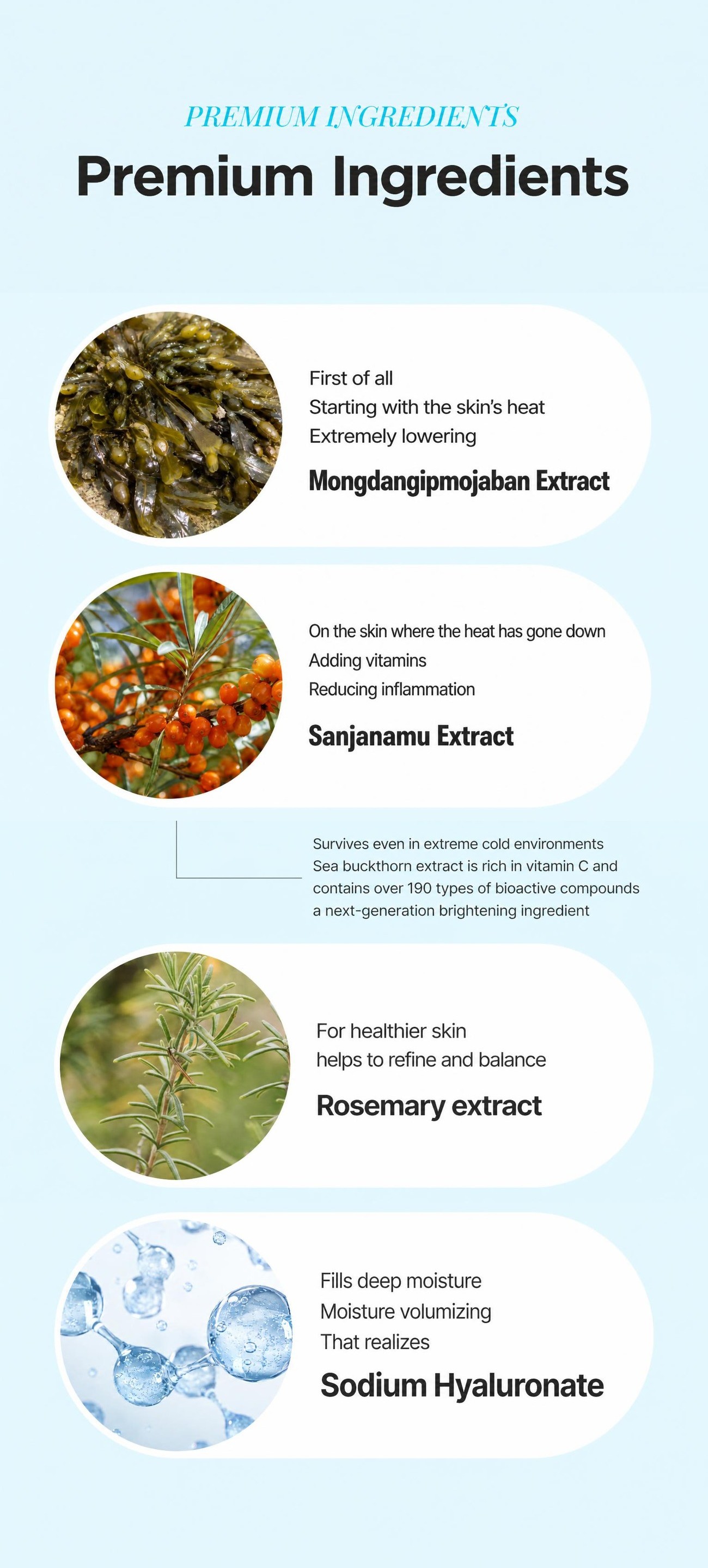 PREMIUM INGREDIENTS

Premium Ingredients

First of all
Starting with the skin's heat
Extremely lowering

Mongdangipmojaban Extract

On the skin where the heat has gone down
Adding vitamins
Reducing inflammation

Sanjanamu Extract

Survives even in extreme cold environments
Sea buckthorn extract is rich in vitamin C and contains over 190 types of bioactive compounds
a next-generation brightening ingredient

For healthier skin
helps to refine and balance

Rosemary extract

Fills deep moisture
Moisture volumizing
That realizes

Sodium Hyaluronate